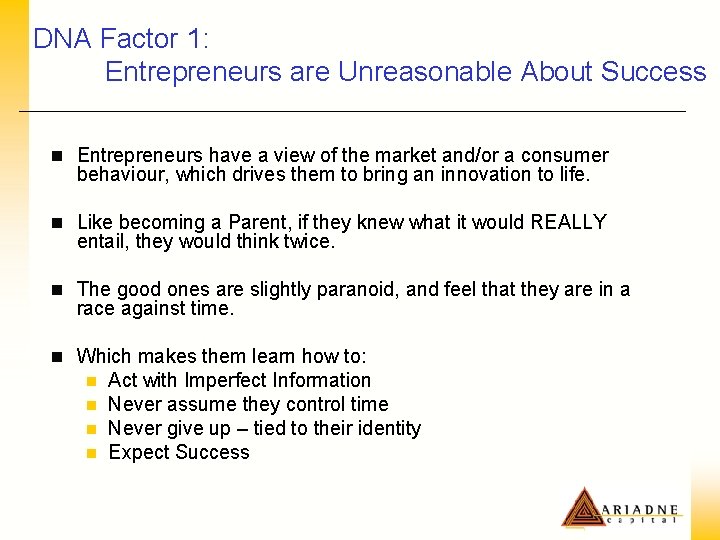 DNA Factor 1:
Entrepreneurs are Unreasonable About Success

- Entrepreneurs have a view of the market and/or a consumer behaviour, which drives them to bring an innovation to life.

- Like becoming a Parent, if they knew what it would REALLY entail, they would think twice.

- The good ones are slightly paranoid, and feel that they are in a race against time.

- Which makes them learn how to:
  - Act with Imperfect Information
  - Never assume they control time
  - Never give up – tied to their identity
  - Expect Success

ARIADNE
capital